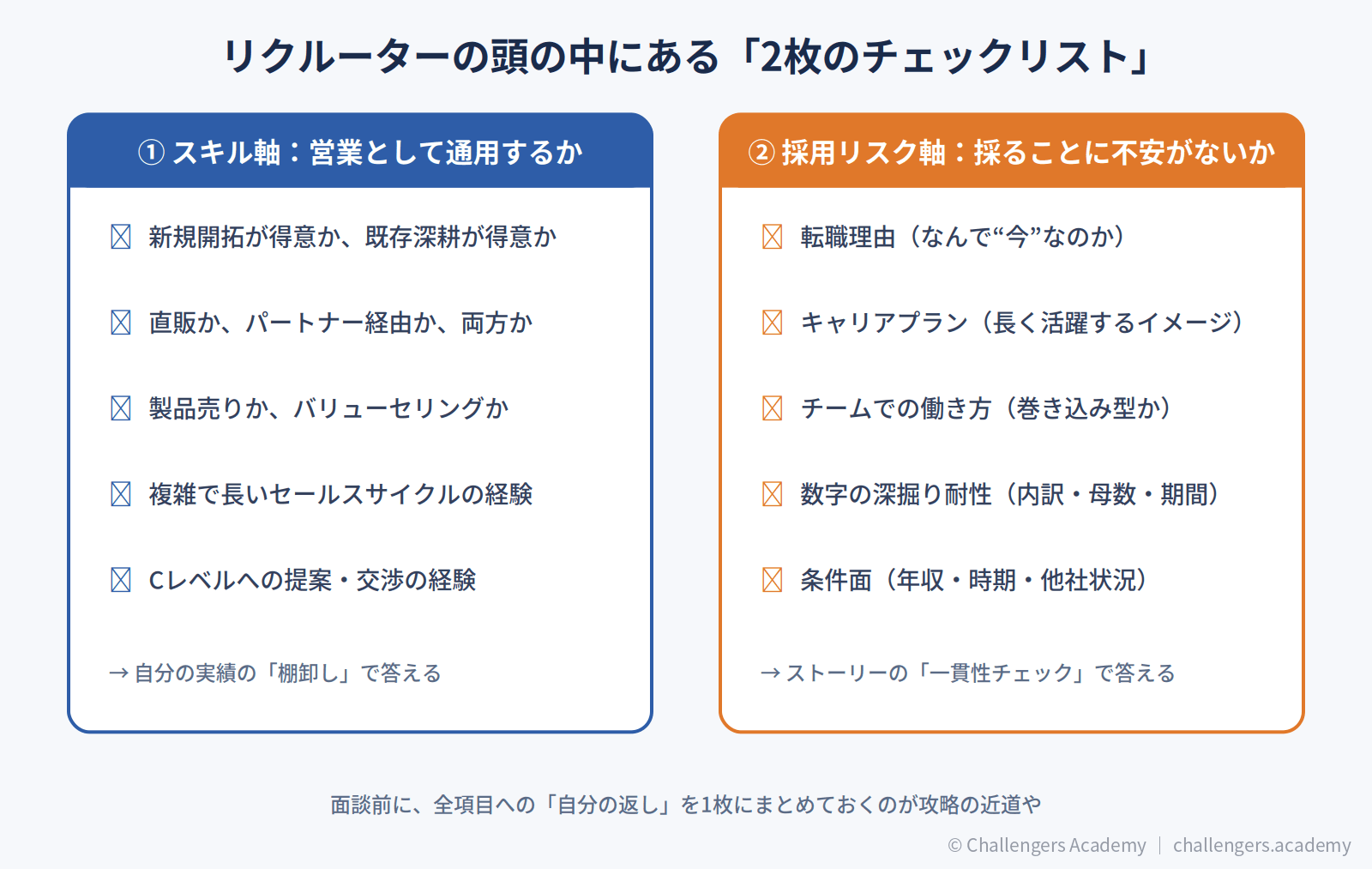 リクルーターの頭の中にある「2枚のチェックリスト」

① スキル軸：営業として通用するか

☒ 新規開拓が得意か、既存深耕が得意か

☒ 直販か、パートナー経由か、両方か

☒ 製品売りか、バリューセリングか

☒ 複雑で長いセールスサイクルの経験

☒ Cレベルへの提案・交渉の経験

→ 自分の実績の「棚卸し」で答える

② 採用リスク軸：採ることに不安がないか

☒ 転職理由（なんで“今”なのか）

☒ キャリアプラン（長く活躍するイメージ）

☒ チームでの働き方（巻き込み型か）

☒ 数字の深掘り耐性（内訳・母数・期間）

☒ 条件面（年収・時期・他社状況）

→ ストーリーの「一貫性チェック」で答える

面談前に、全項目への「自分の返し」を1枚にまとめておくのが攻略の近道や

© Challengers Academy | challengers.academy